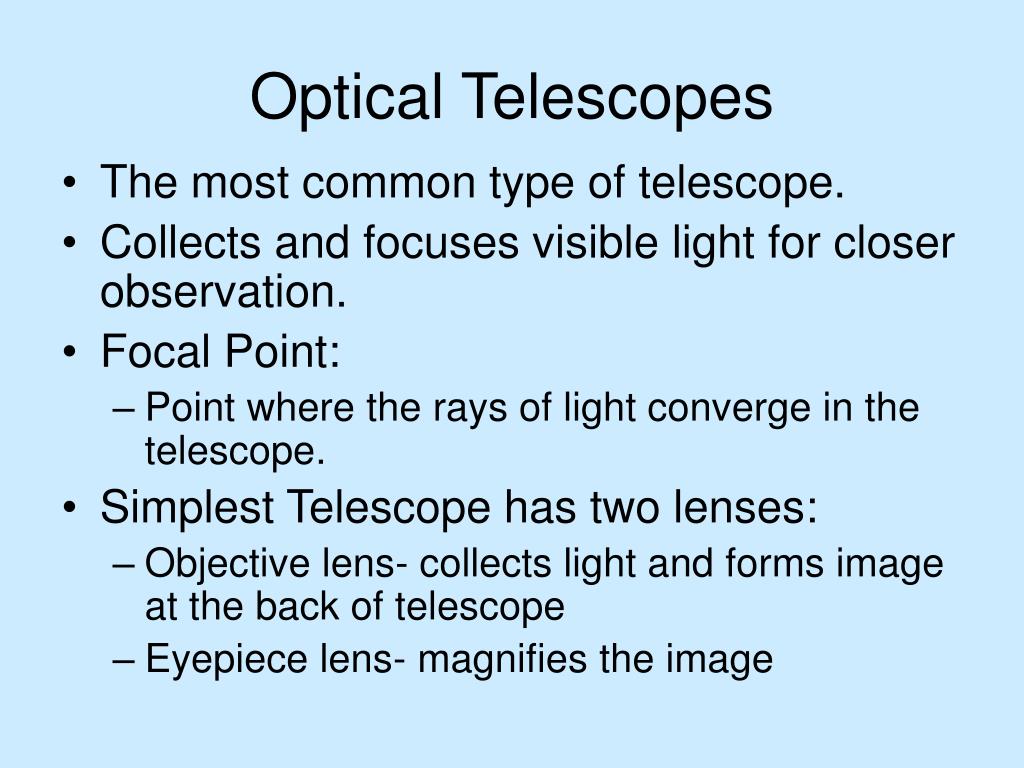 Optical Telescopes

• The most common type of telescope.
• Collects and focuses visible light for closer observation.
• Focal Point:
– Point where the rays of light converge in the telescope.
• Simplest Telescope has two lenses:
– Objective lens- collects light and forms image at the back of telescope
– Eyepiece lens- magnifies the image